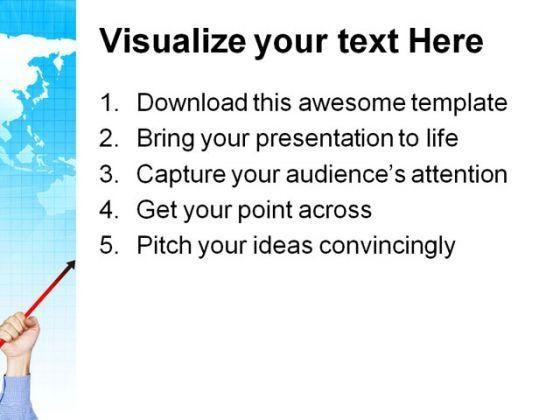 Visualize your text Here

1. Download this awesome template
2. Bring your presentation to life
3. Capture your audience's attention
4. Get your point across
5. Pitch your ideas convincingly